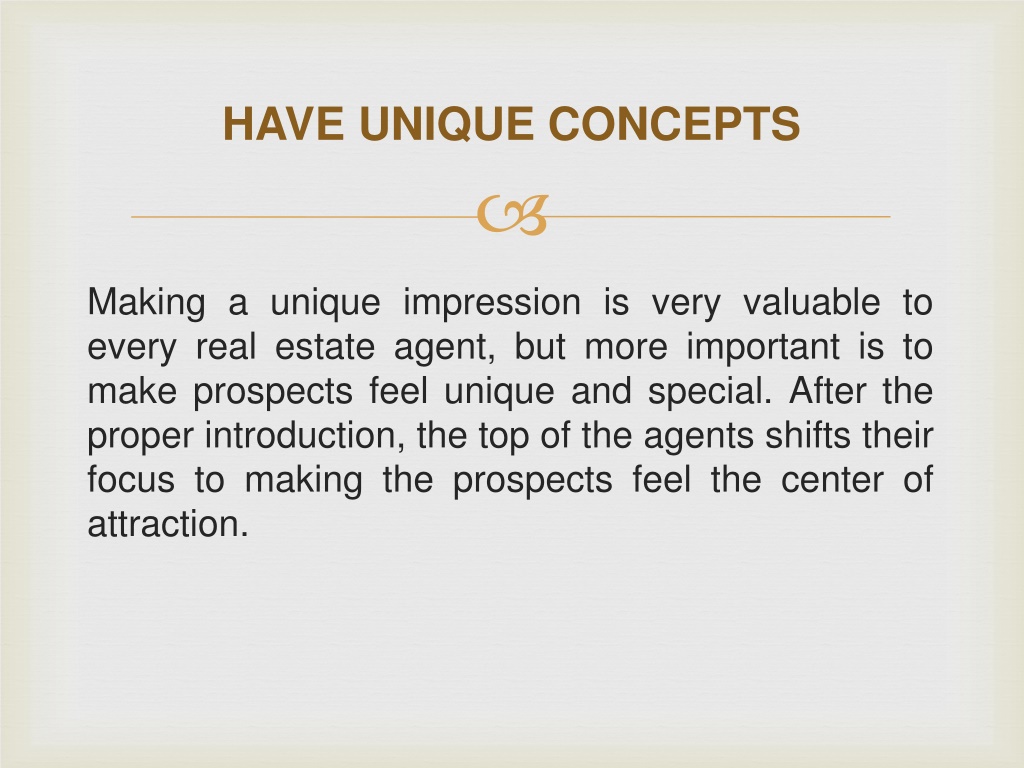 HAVE UNIQUE CONCEPTS

Making a unique impression is very valuable to every real estate agent, but more important is to make prospects feel unique and special. After the proper introduction, the top of the agents shifts their focus to making the prospects feel the center of attraction.